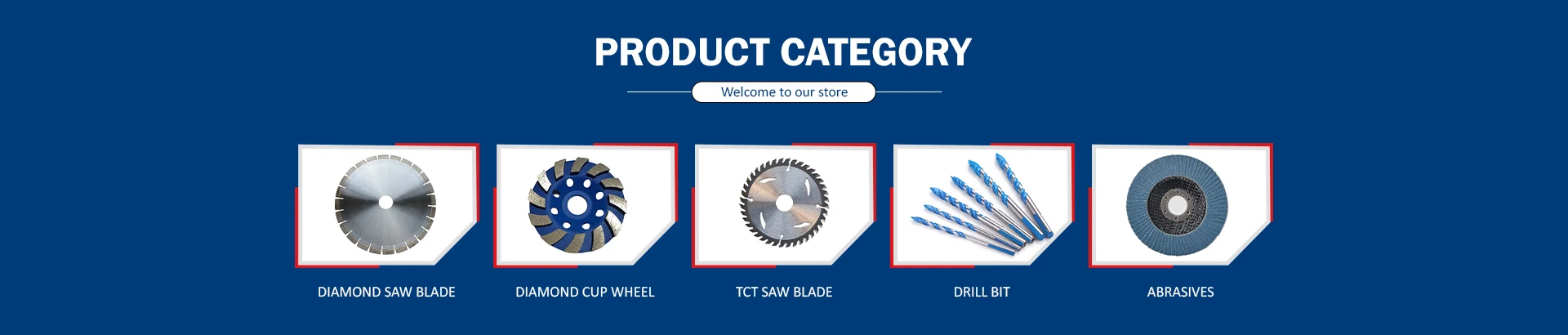 PRODUCT CATEGORY

Welcome to our store

DIAMOND SAW BLADE

DIAMOND CUP WHEEL

TCT SAW BLADE

DRILL BIT

ABRASIVES